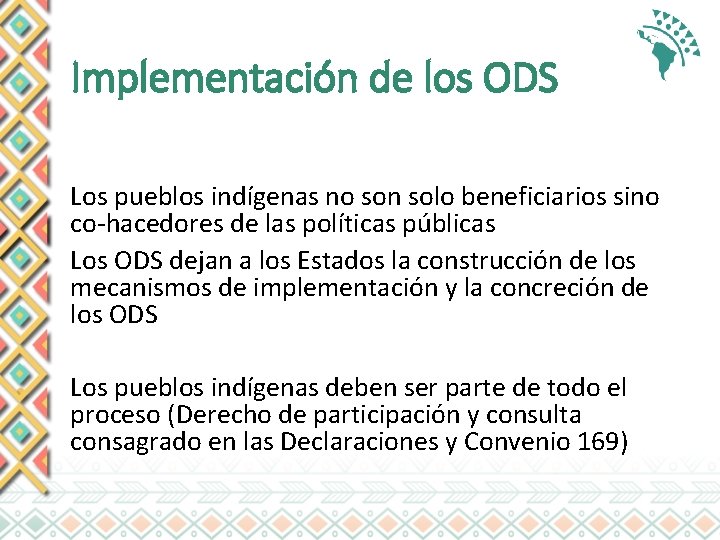 Implementación de los ODS

Los pueblos indígenas no son solo beneficiarios sino co-hacedores de las políticas públicas

Los ODS dejan a los Estados la construcción de los mecanismos de implementación y la concreción de los ODS

Los pueblos indígenas deben ser parte de todo el proceso (Derecho de participación y consulta consagrado en las Declaraciones y Convenio 169)